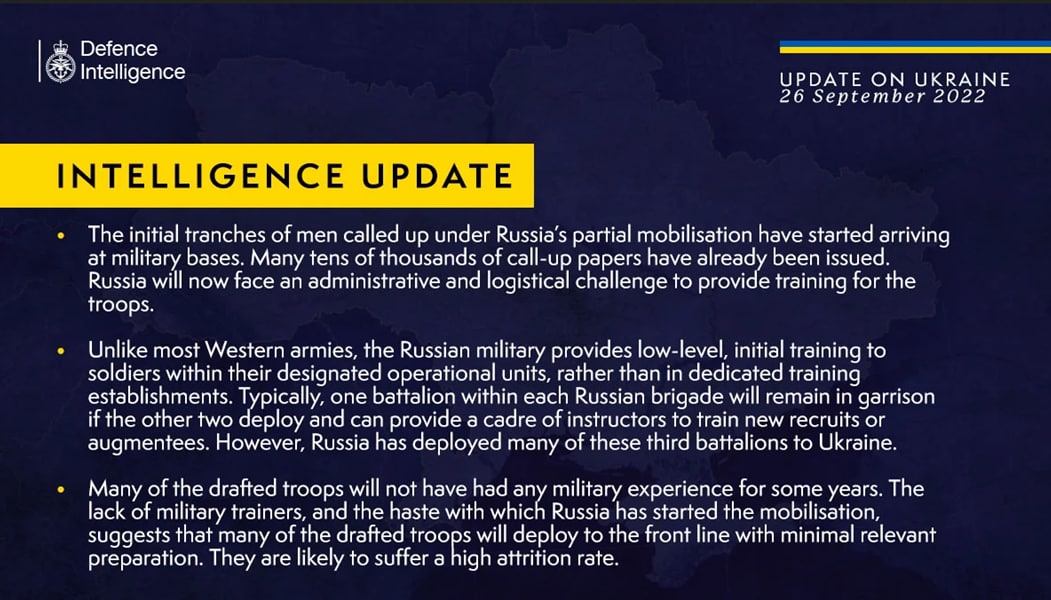 Defence Intelligence

UPDATE ON UKRAINE
26 September 2022

INTELLIGENCE UPDATE

• The initial tranches of men called up under Russia's partial mobilisation have started arriving at military bases. Many tens of thousands of call-up papers have already been issued. Russia will now face an administrative and logistical challenge to provide training for the troops.

• Unlike most Western armies, the Russian military provides low-level, initial training to soldiers within their designated operational units, rather than in dedicated training establishments. Typically, one battalion within each Russian brigade will remain in garrison if the other two deploy and can provide a cadre of instructors to train new recruits or augmentees. However, Russia has deployed many of these third battalions to Ukraine.

• Many of the drafted troops will not have had any military experience for some years. The lack of military trainers, and the haste with which Russia has started the mobilisation, suggests that many of the drafted troops will deploy to the front line with minimal relevant preparation. They are likely to suffer a high attrition rate.